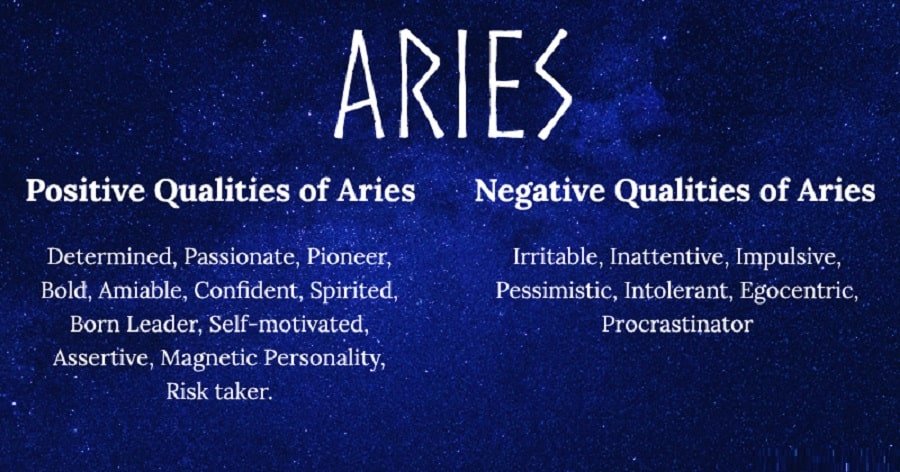 ARIES

Positive Qualities of Aries

Determined, Passionate, Pioneer, Bold, Amiable, Confident, Spirited, Born Leader, Self-motivated, Assertive, Magnetic Personality, Risk taker.

Negative Qualities of Aries

Irritable, Inattentive, Impulsive, Pessimistic, Intolerant, Egocentric, Procrastinator